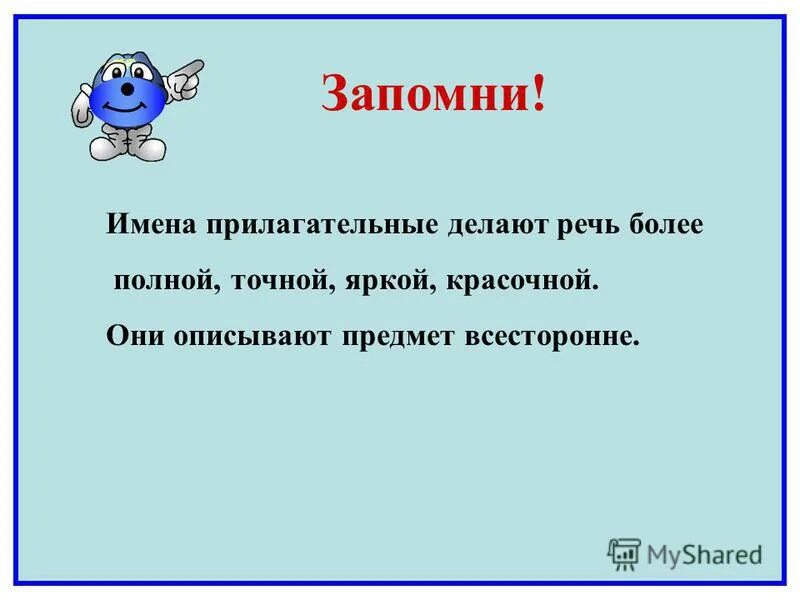 Запомни!

Имена прилагательные делают речь более полной, точной, яркой, красочной.

Они описывают предмет всесторонне.

MyShared